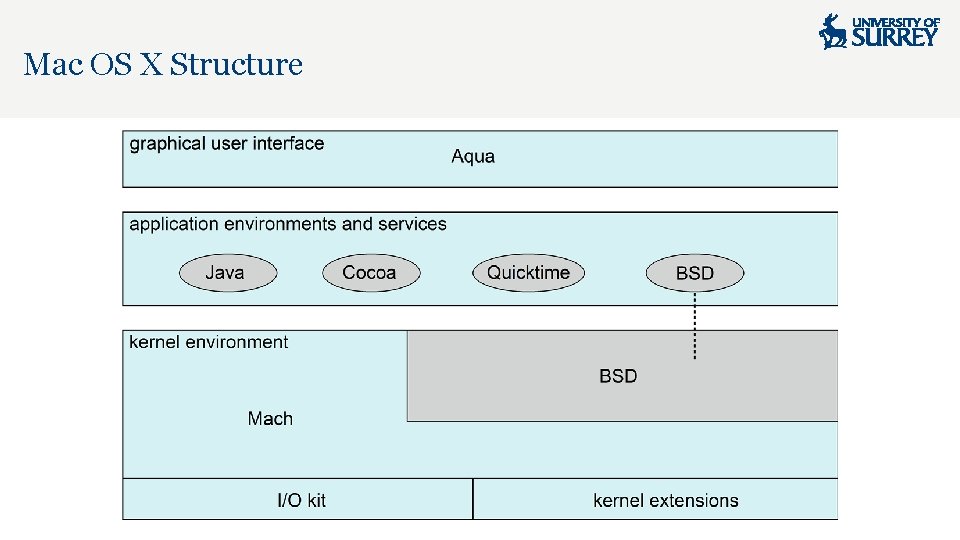 Mac OS X Structure

UNIVERSITY OF SURREY

graphical user interface

Aqua

application environments and services

Java

Cocoa

Quicktime

BSD

kernel environment

BSD

Mach

I/O kit

kernel extensions